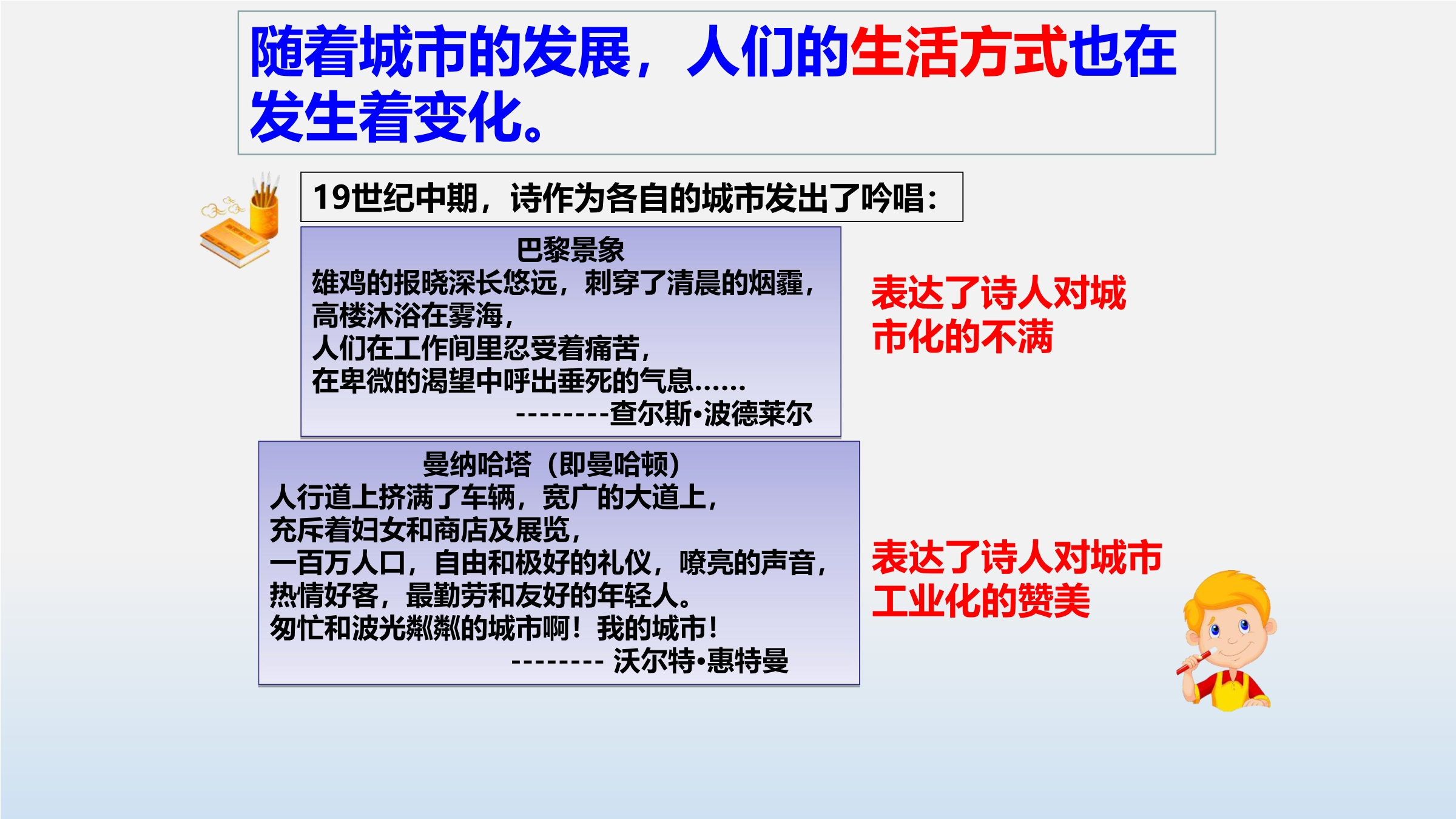 随着城市的发展，人们的生活方式也在发生着变化。

19世纪中期，诗作为各自的城市发出了吟唱：

巴黎景象
雄鸡的报晓深长悠远，刺穿了清晨的烟霾，
高楼沐浴在雾海，
人们在工作间里忍受着痛苦，
在卑微的渴望中呼出垂死的气息......
--------查尔斯•波德莱尔

表达了诗人对城市化的不满

曼纳哈塔（即曼哈顿）
人行道上挤满了车辆，宽广的大道上，
充斥着妇女和商店及展览，
一百万人口，自由和极好的礼仪，嘹亮的声音，
热情好客，最勤劳和友好的年轻人。
匆忙和波光粼粼的城市啊！我的城市！
-------- 沃尔特•惠特曼

表达了诗人对城市工业化的赞美